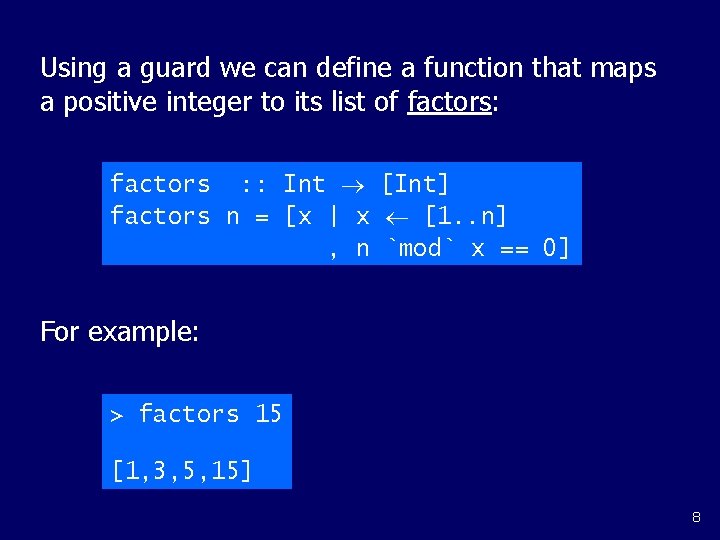 Using a guard we can define a function that maps a positive integer to its list of factors:

factors :: Int → [Int]
factors n = [x | x ← [1..n]
, n `mod` x == 0]

For example:

> factors 15

[1,3,5,15]

8